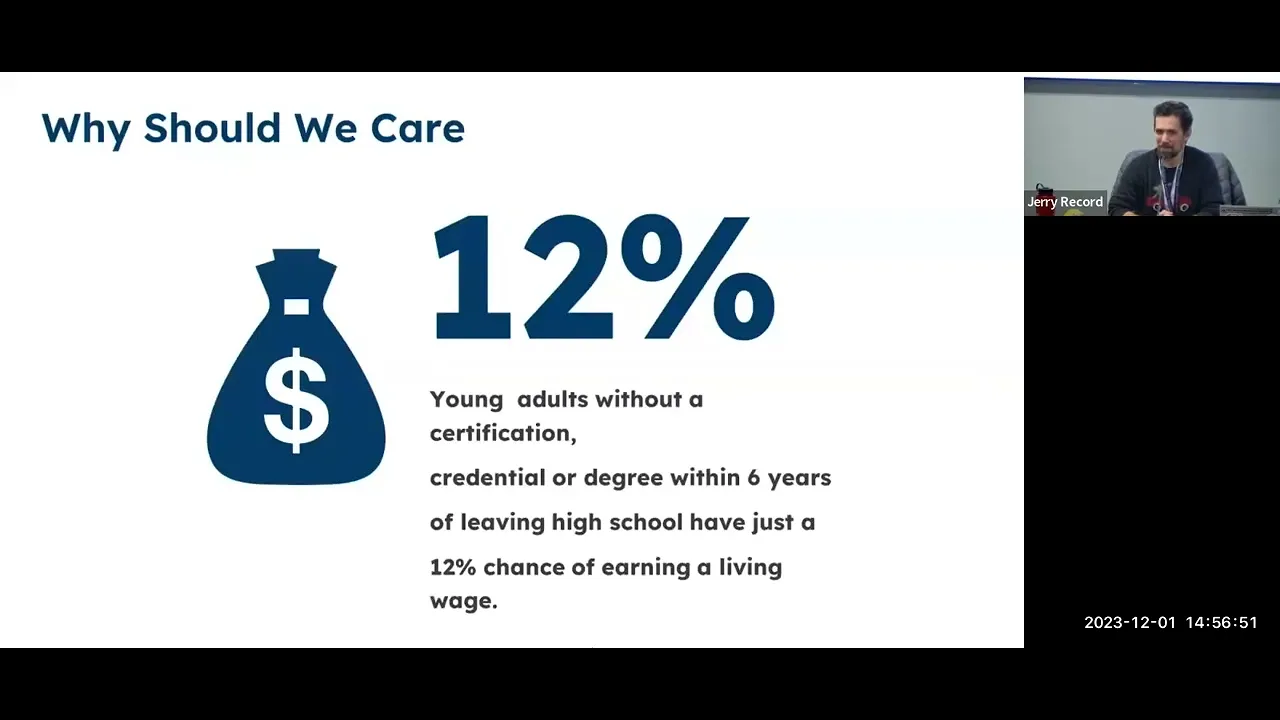 Why Should We Care

$

12%

Young adults without a certification,

credential or degree within 6 years

of leaving high school have just a

12% chance of earning a living wage.

Jerry Record

2023-12-01 14:56:51